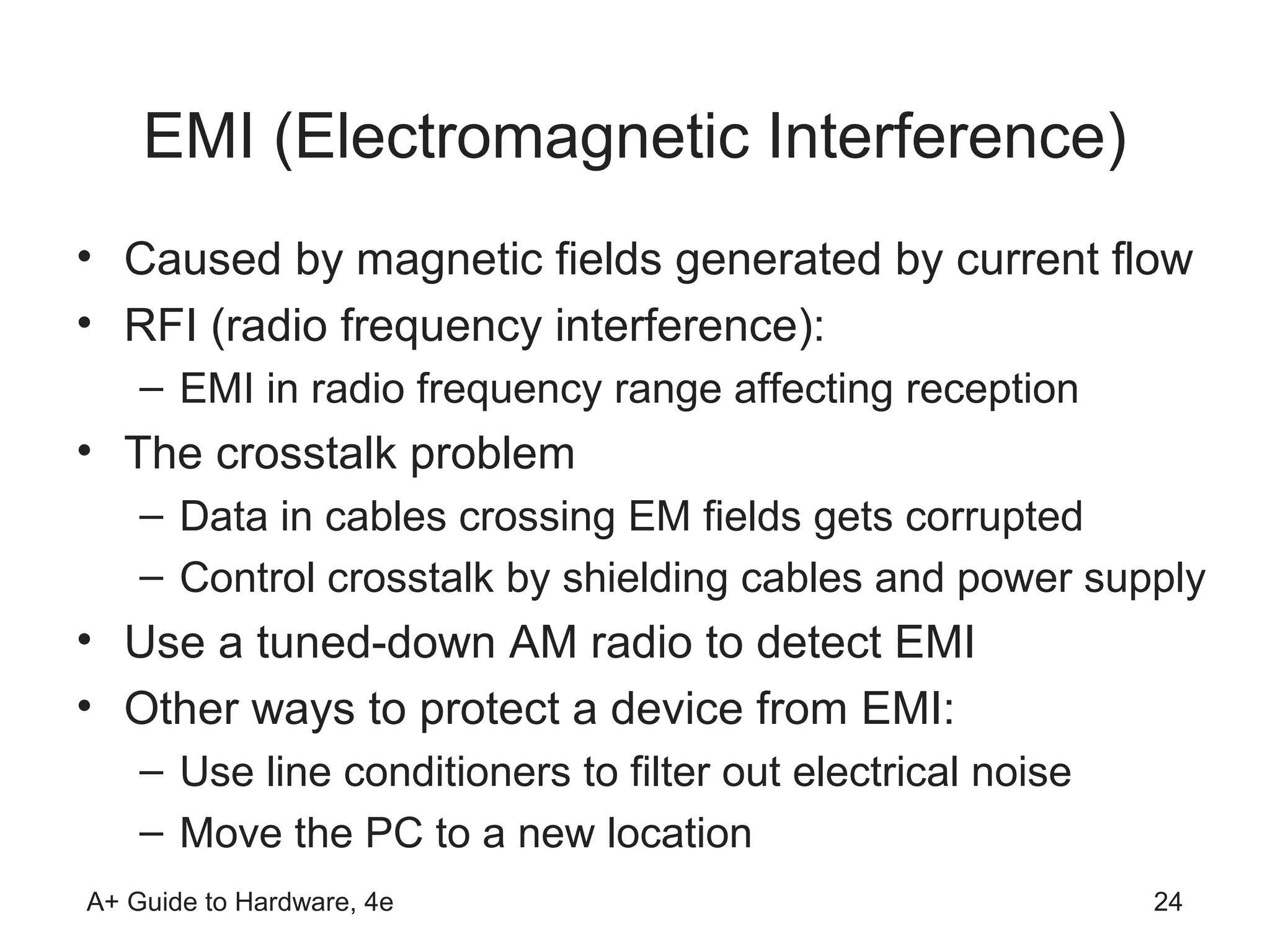 EMI (Electromagnetic Interference)

• Caused by magnetic fields generated by current flow
• RFI (radio frequency interference):
– EMI in radio frequency range affecting reception
• The crosstalk problem
– Data in cables crossing EM fields gets corrupted
– Control crosstalk by shielding cables and power supply
• Use a tuned-down AM radio to detect EMI
• Other ways to protect a device from EMI:
– Use line conditioners to filter out electrical noise
– Move the PC to a new location

A+ Guide to Hardware, 4e

24